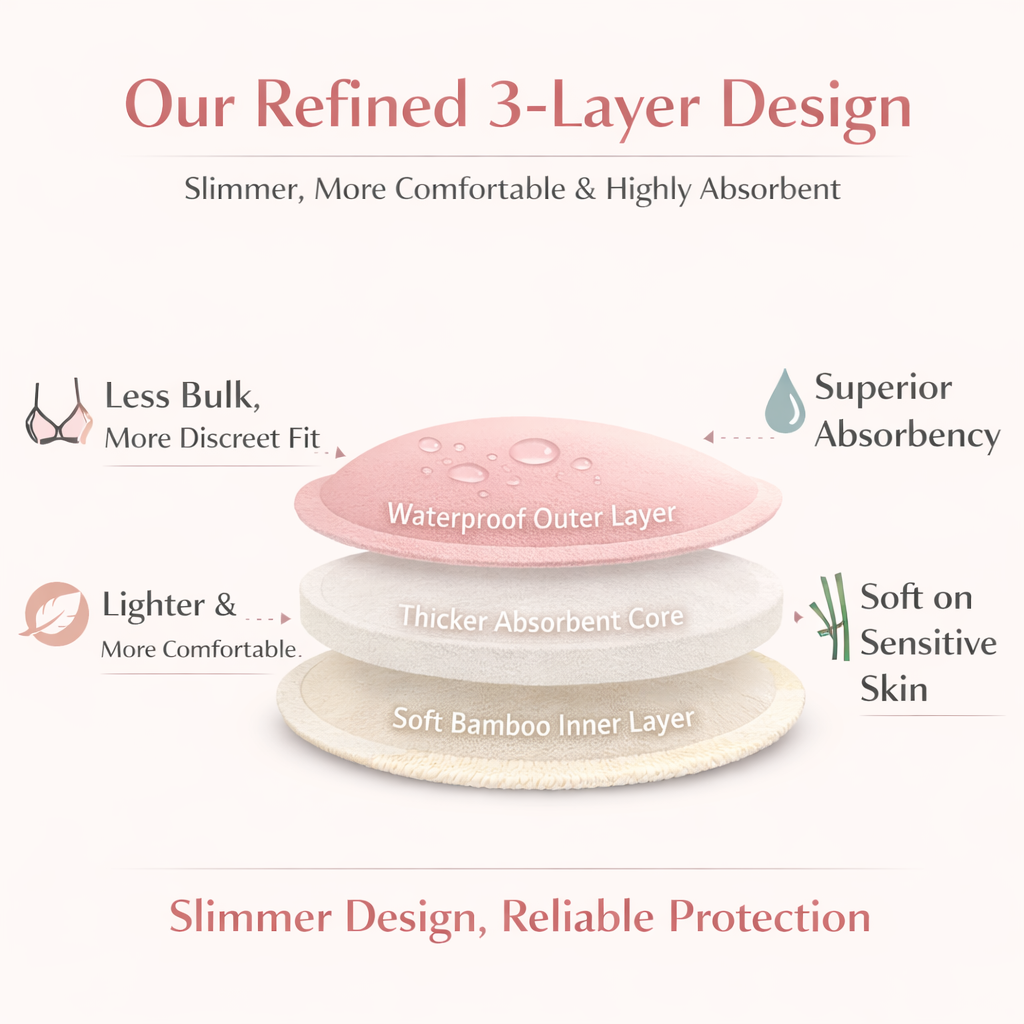 Our Refined 3-Layer Design

Slimmer, More Comfortable & Highly Absorbent

Less Bulk,
More Discreet Fit

Superior
Absorbency

Waterproof Outer Layer

Lighter &
More Comfortable.

Thicker Absorbent Core

Soft on
Sensitive
Skin

Soft Bamboo Inner Layer

Slimmer Design, Reliable Protection